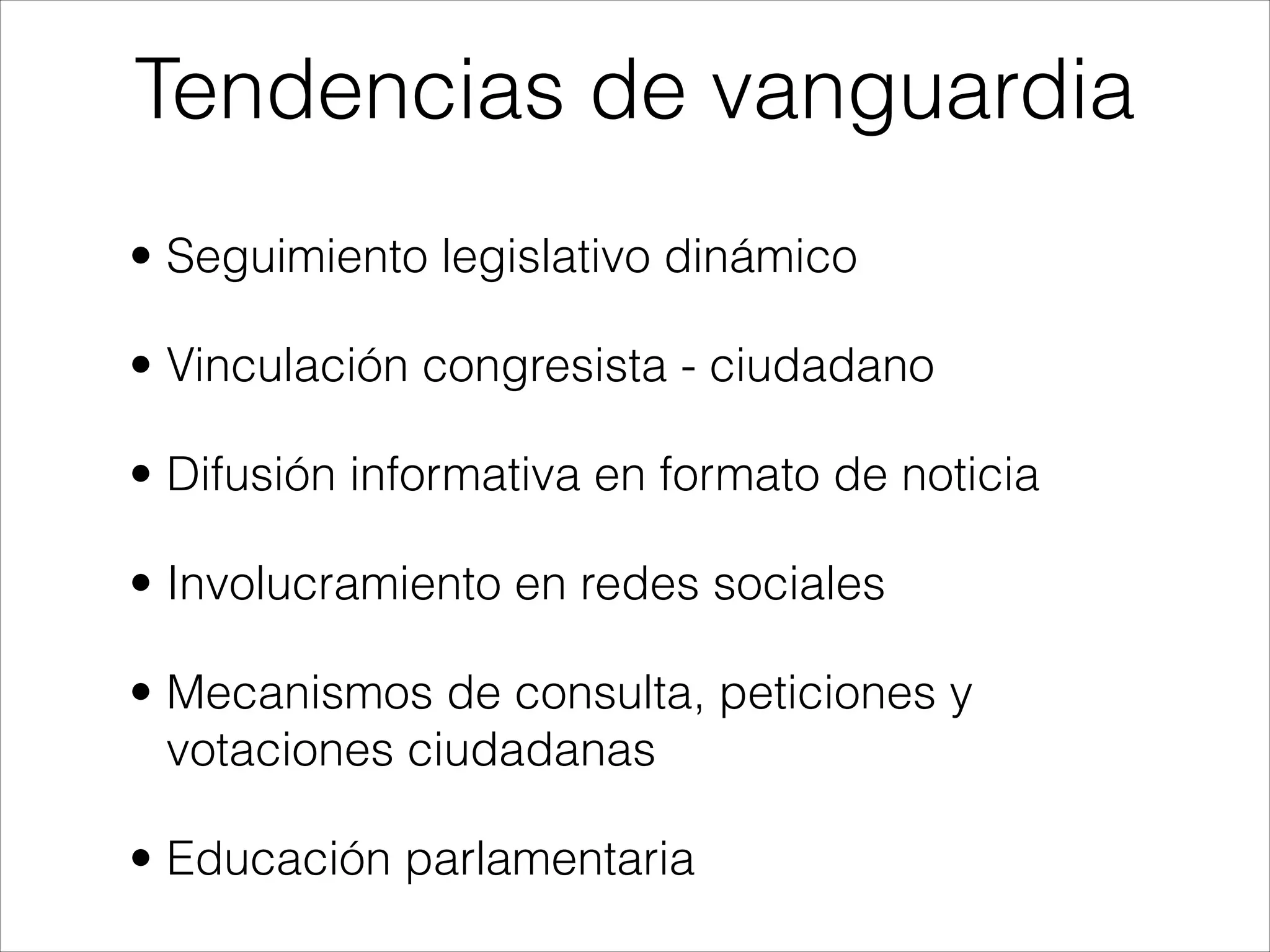 Tendencias de vanguardia

• Seguimiento legislativo dinámico

• Vinculación congresista - ciudadano

• Difusión informativa en formato de noticia

• Involucramiento en redes sociales

• Mecanismos de consulta, peticiones y votaciones ciudadanas

• Educación parlamentaria